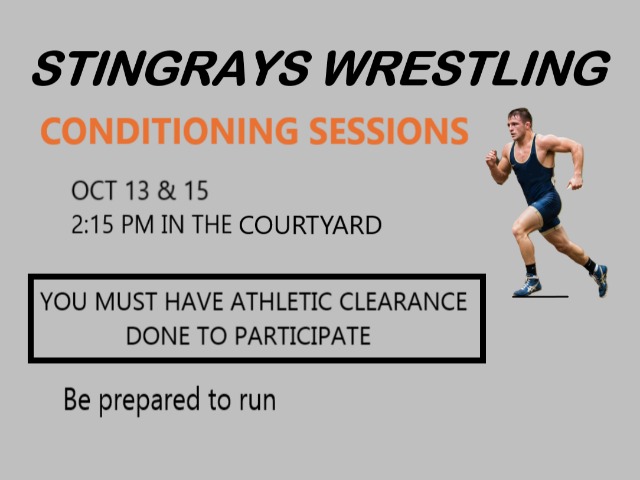 STINGRAYS WRESTLING

CONDITIONING SESSIONS

OCT 13 & 15
2:15 PM IN THE COURTYARD

YOU MUST HAVE ATHLETIC CLEARANCE DONE TO PARTICIPATE

Be prepared to run